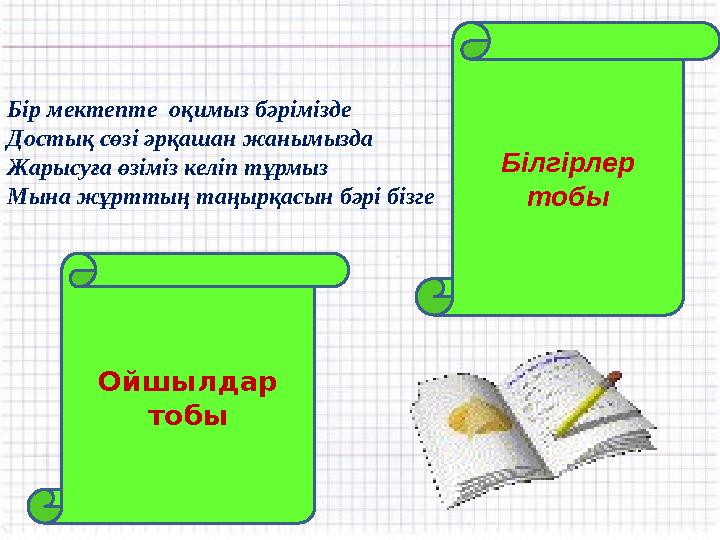 Бір мектепте оқимыз бәрімізде
Достық сөзі әрқашан жанымызда
Жарысуға өзіміз келіп тұрмыз
Мына жұрттың таңырқасын бәрі бізге

Білгірлер тобы

Ойшылдар тобы